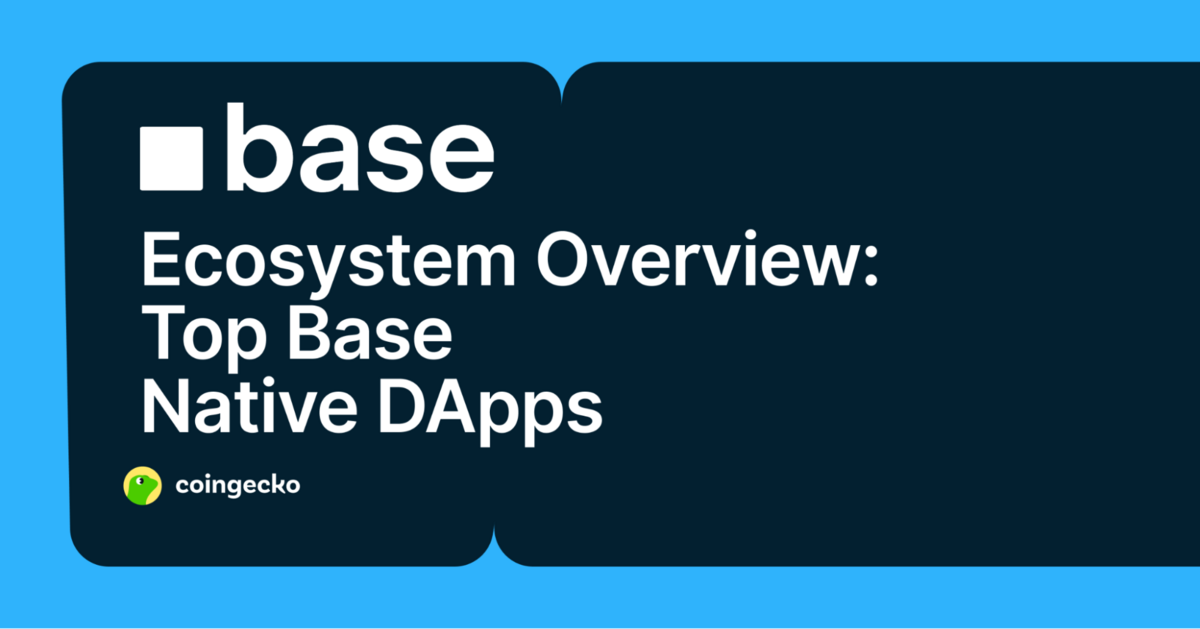 base

Ecosystem Overview: Top Base Native DApps

coingecko